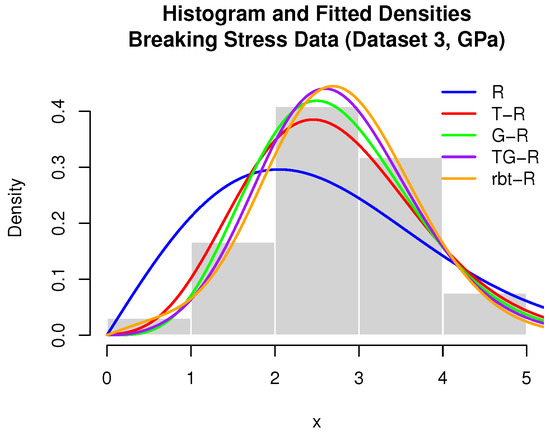 Histogram and Fitted Densities
Breaking Stress Data (Dataset 3, GPa)

R
T−R
G−R
TG−R
rbt−R

Density

0.0
0.1
0.2
0.3
0.4

0
1
2
3
4
5

x